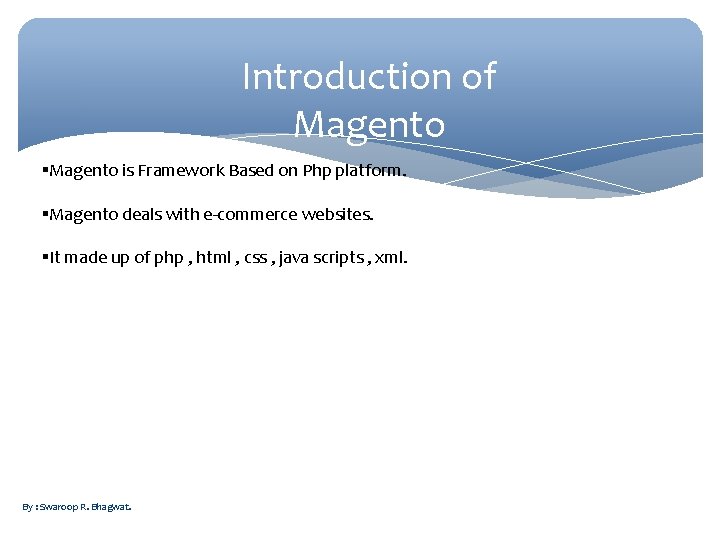 Introduction of Magento

▪Magento is Framework Based on Php platform.

▪Magento deals with e-commerce websites.

▪It made up of php , html , css , java scripts , xml.

By : Swaroop R. Bhagwat.